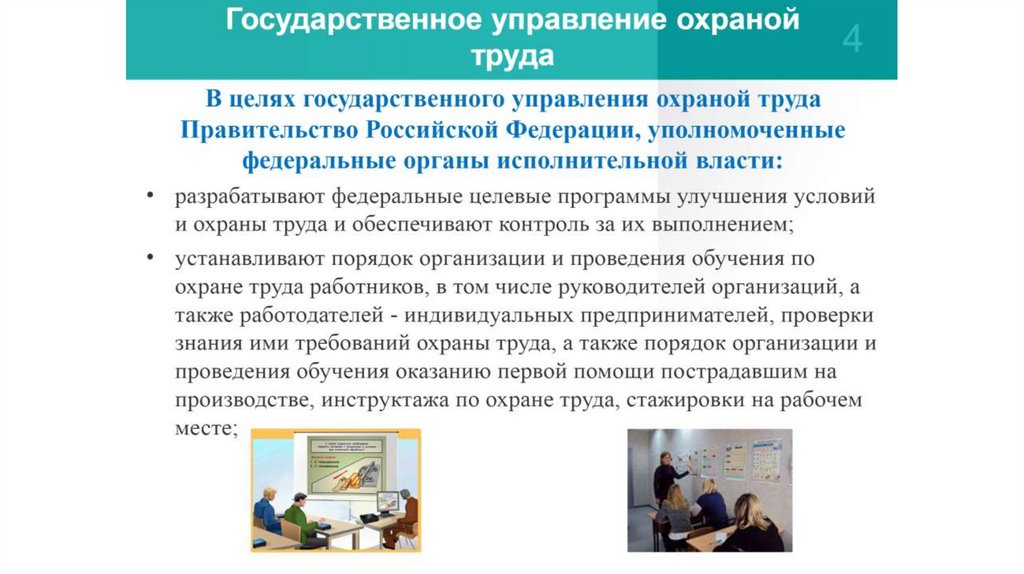 Государственное управление охраной труда

4

В целях государственного управления охраной труда Правительство Российской Федерации, уполномоченные федеральные органы исполнительной власти:

• разрабатывают федеральные целевые программы улучшения условий и охраны труда и обеспечивают контроль за их выполнением;

• устанавливают порядок организации и проведения обучения по охране труда работников, в том числе руководителей организаций, а также работодателей - индивидуальных предпринимателей, проверки знания ими требований охраны труда, а также порядок организации и проведения обучения оказанию первой помощи пострадавшим на производстве, инструктажа по охране труда, стажировки на рабочем месте;